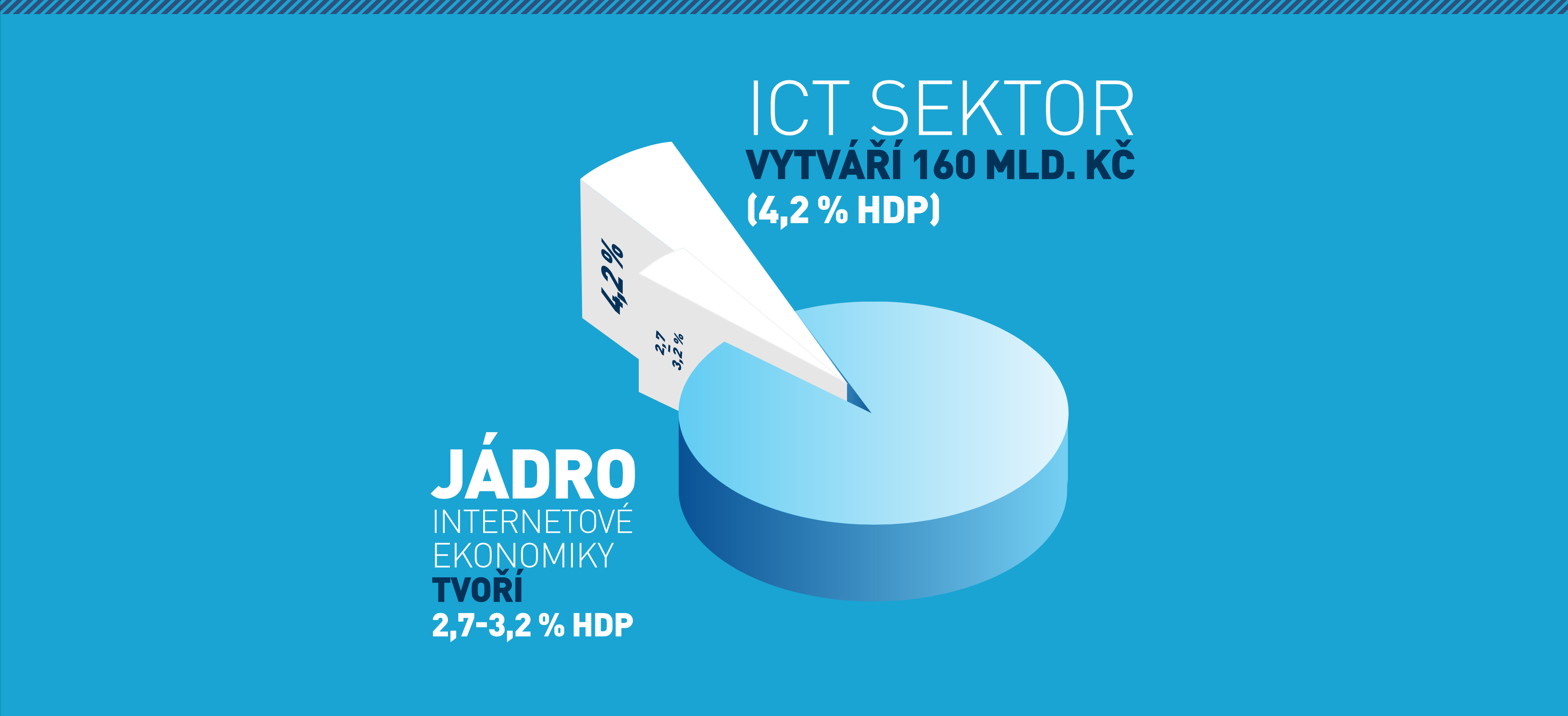 ICT SEKTOR
VYTVÁŘÍ 160 MLD. KČ
(4,2 % HDP)

4,2 %

2,7 – 3,2 %

JÁDRO
INTERNETOVÉ EKONOMIKY
TVOŘÍ
2,7-3,2 % HDP